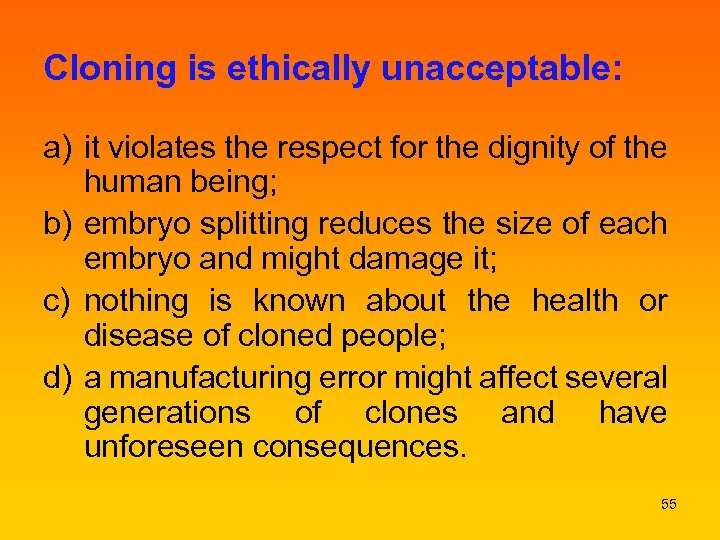 Cloning is ethically unacceptable:

a) it violates the respect for the dignity of the human being;
b) embryo splitting reduces the size of each embryo and might damage it;
c) nothing is known about the health or disease of cloned people;
d) a manufacturing error might affect several generations of clones and have unforeseen consequences.

55